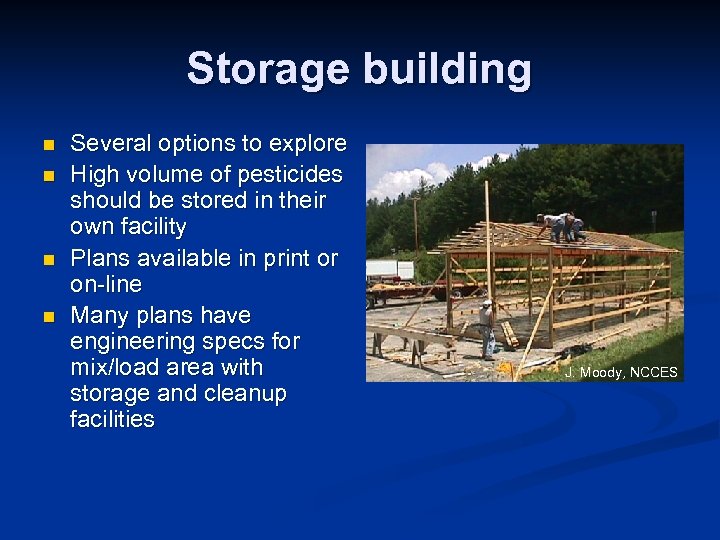 Storage building

- Several options to explore
- High volume of pesticides should be stored in their own facility
- Plans available in print or on-line
- Many plans have engineering specs for mix/load area with storage and cleanup facilities

J. Moody, NCCES